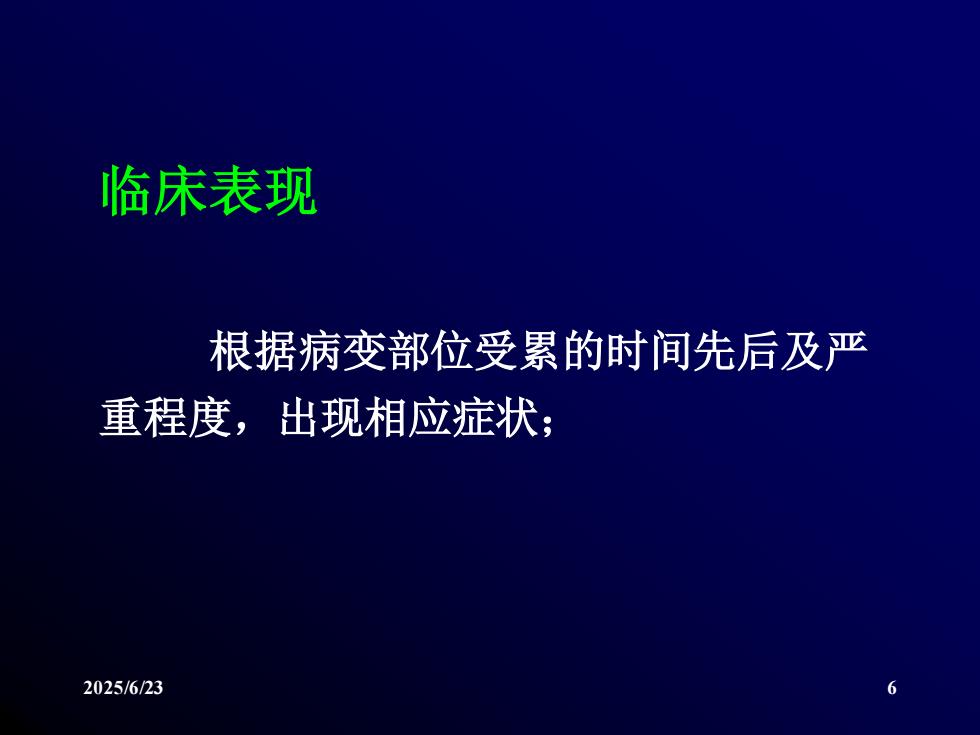 临床表现

根据病变部位受累的时间先后及严重程度，出现相应症状；

2025/6/23

6